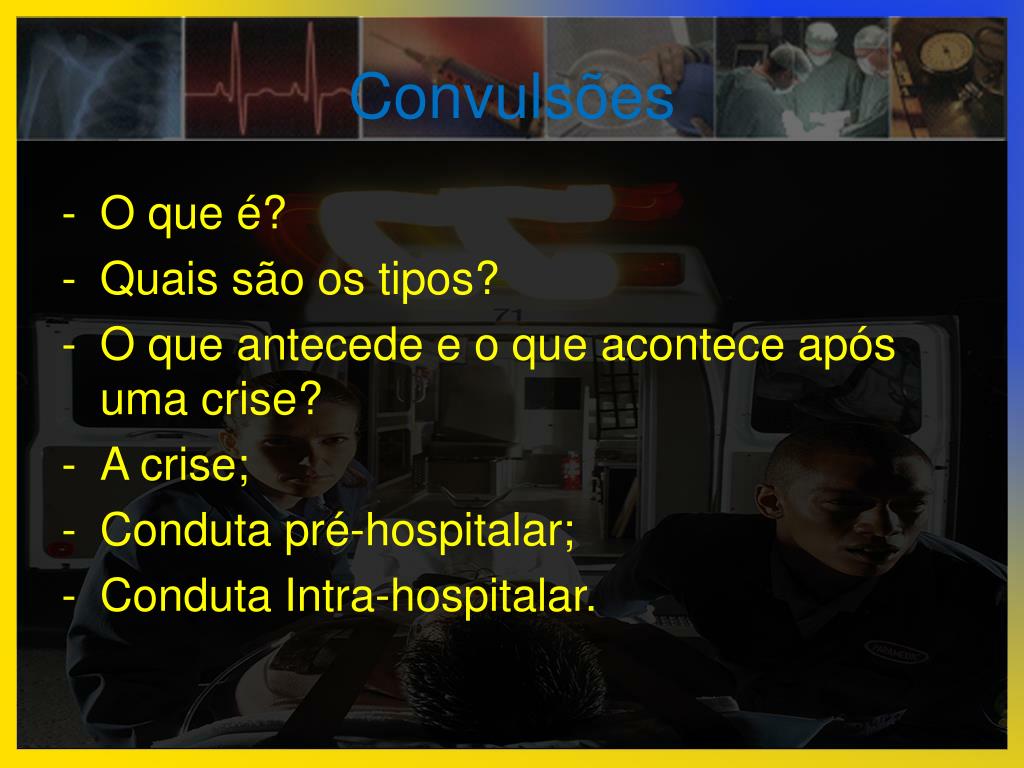 Convulsões

- O que é?
- Quais são os tipos?
- O que antecede e o que acontece após uma crise?
- A crise;
- Conduta pré-hospitalar;
- Conduta Intra-hospitalar.